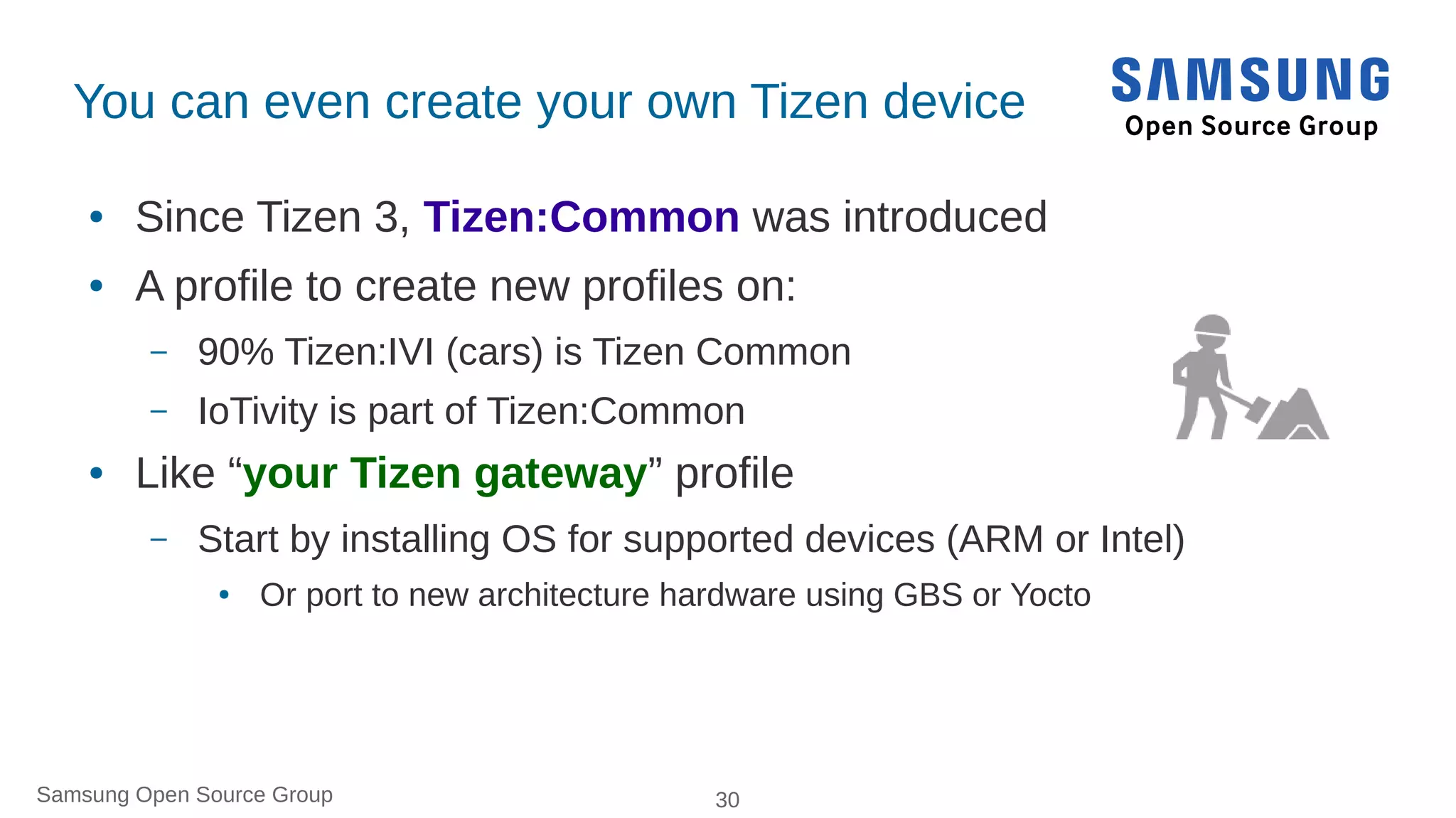 You can even create your own Tizen device

SAMSUNG
Open Source Group

• Since Tizen 3, Tizen:Common was introduced
• A profile to create new profiles on:
– 90% Tizen:IVI (cars) is Tizen Common
– IoTivity is part of Tizen:Common
• Like “your Tizen gateway” profile
– Start by installing OS for supported devices (ARM or Intel)
• Or port to new architecture hardware using GBS or Yocto

Samsung Open Source Group

30